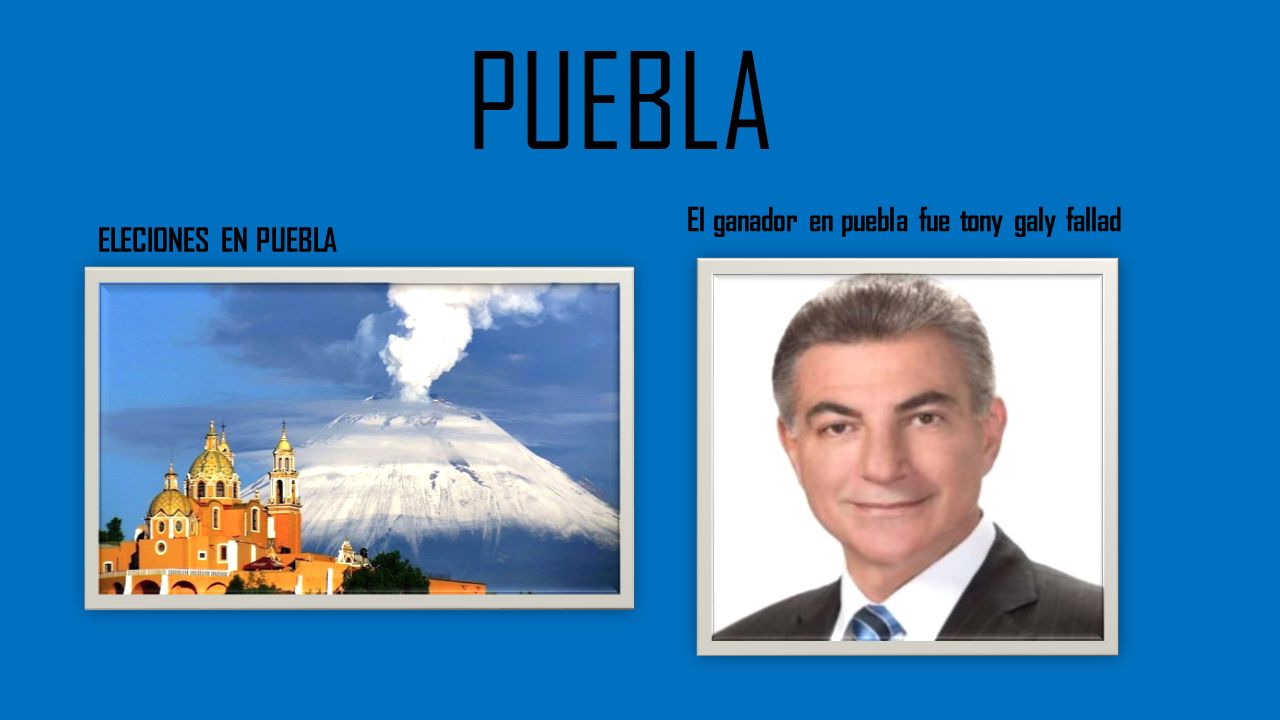 PUEBLA

ELECIONES EN PUEBLA

El ganador en puebla fue tony galy fallad